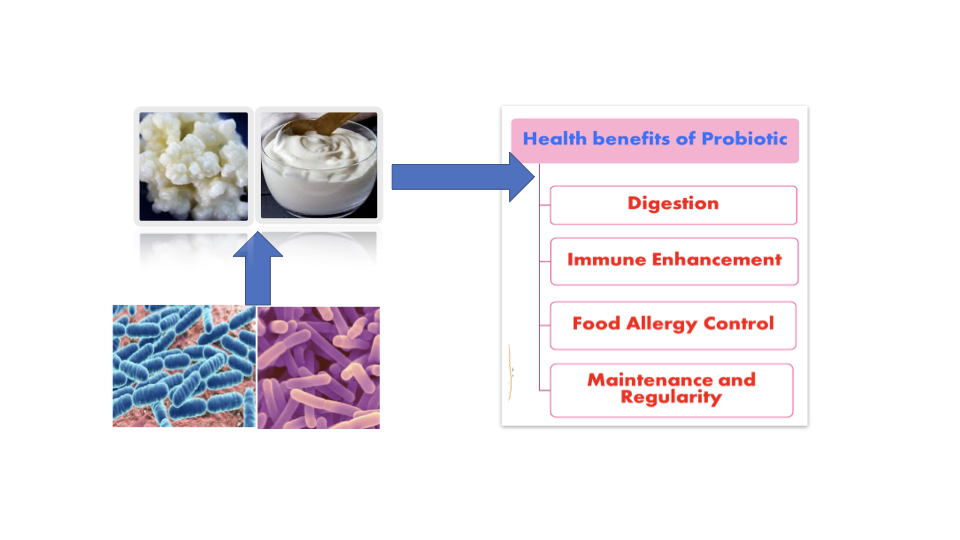 Health benefits of Probiotic

Digestion

Immune Enhancement

Food Allergy Control

Maintenance and Regularity